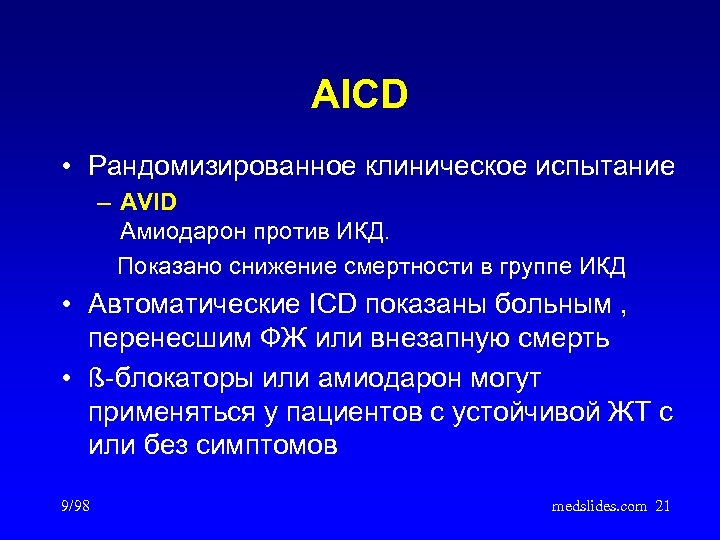 AICD

• Рандомизированное клиническое испытание
– AVID
Амиодарон против ИКД.
Показано снижение смертности в группе ИКД

• Автоматические ICD показаны больным , перенесшим ФЖ или внезапную смерть

• ß-блокаторы или амиодарон могут применяться у пациентов с устойчивой ЖТ с или без симптомов

9/98

medslides.com 21